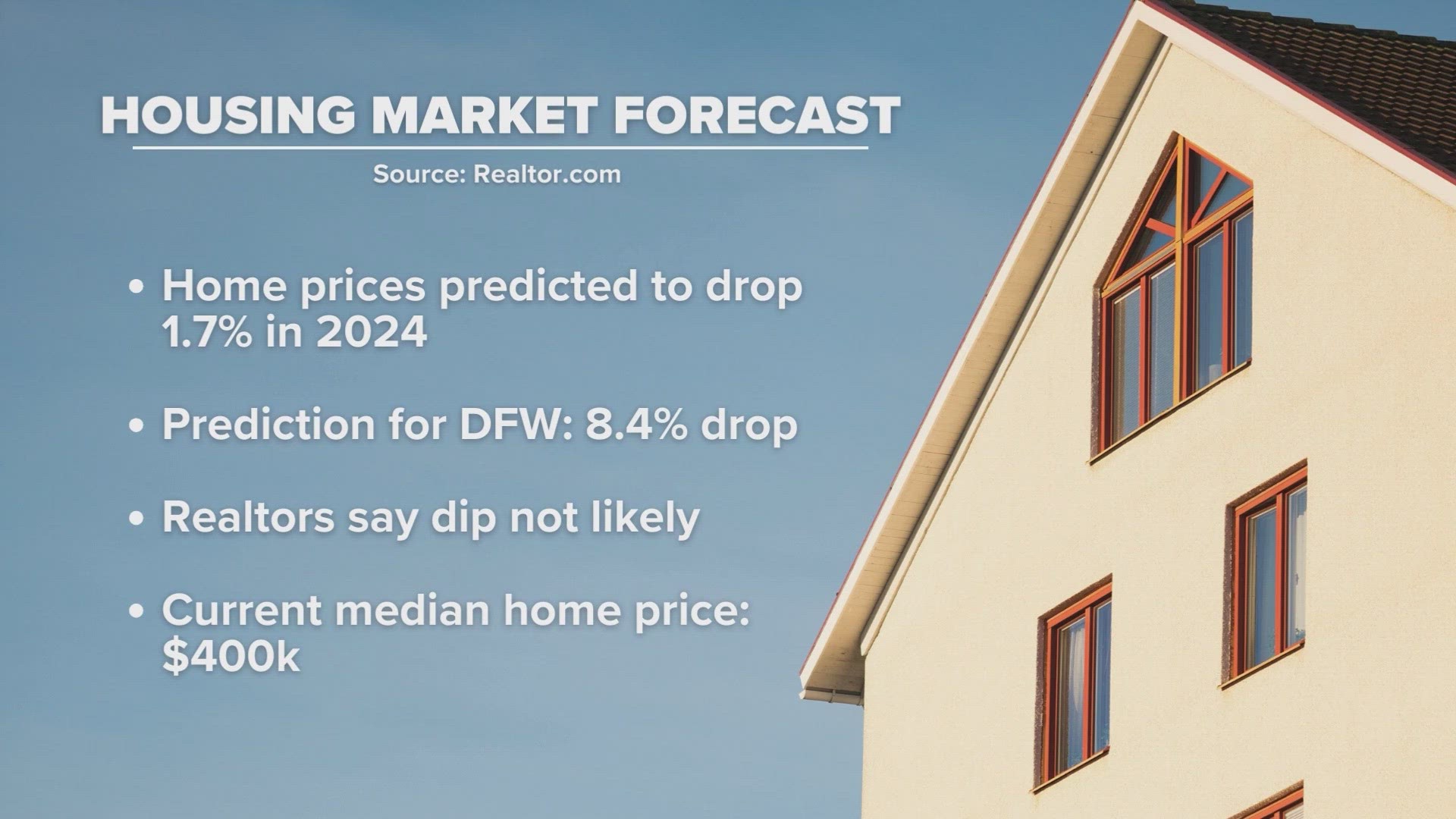 HOUSING MARKET FORECAST

Source: Realtor.com

• Home prices predicted to drop 1.7% in 2024

• Prediction for DFW: 8.4% drop

• Realtors say dip not likely

• Current median home price: $400k